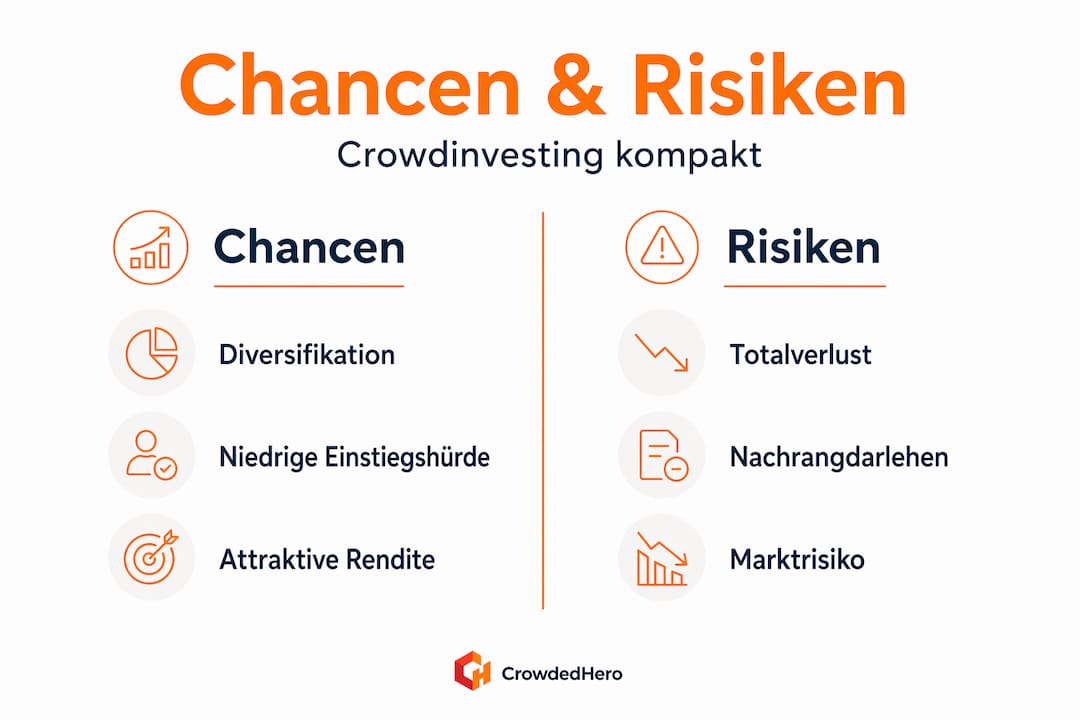 Chancen & Risiken

Crowdinvesting kompakt

Chancen

Diversifikation

Niedrige Einstiegshürde

Attraktive Rendite

Risiken

Totalverlust

Nachrangdarlehen

Marktrisiko

CrowdedHero